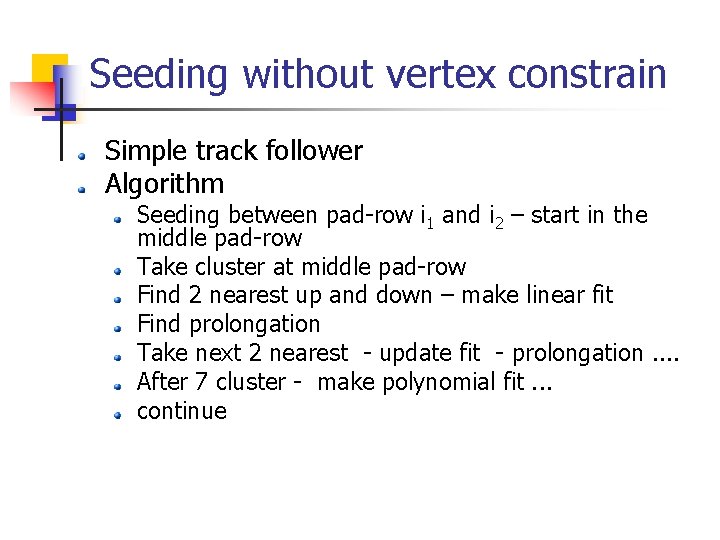 Seeding without vertex constrain

- Simple track follower
- Algorithm
  - Seeding between pad-row $i_1$ and $i_2$ – start in the middle pad-row
  - Take cluster at middle pad-row
  - Find 2 nearest up and down – make linear fit
  - Find prolongation
  - Take next 2 nearest - update fit - prolongation ....
  - After 7 cluster - make polynomial fit ...
  - continue